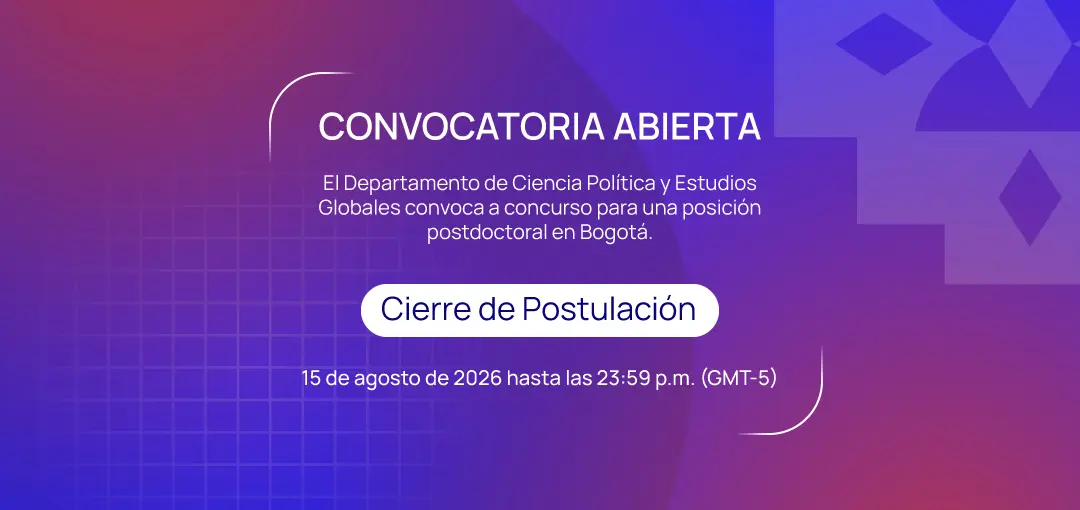 CONVOCATORIA ABIERTA

El Departamento de Ciencia Política y Estudios Globales convoca a concurso para una posición postdoctoral en Bogotá.

Cierre de Postulación

15 de agosto de 2026 hasta las 23:59 p.m. (GMT-5)